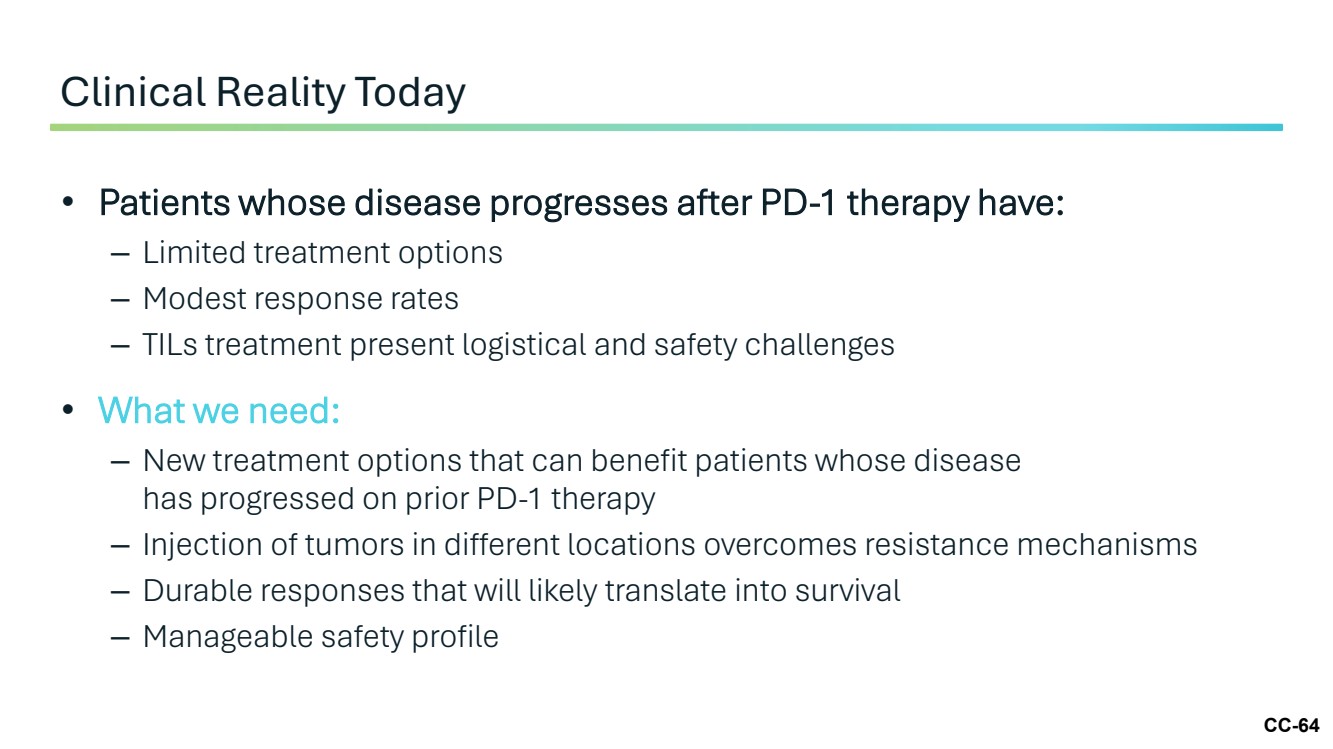 Clinical Reality Today

• Patients whose disease progresses after PD-1 therapy have:
– Limited treatment options
– Modest response rates
– TILs treatment present logistical and safety challenges

• What we need:
– New treatment options that can benefit patients whose disease has progressed on prior PD-1 therapy
– Injection of tumors in different locations overcomes resistance mechanisms
– Durable responses that will likely translate into survival
– Manageable safety profile

CC-64